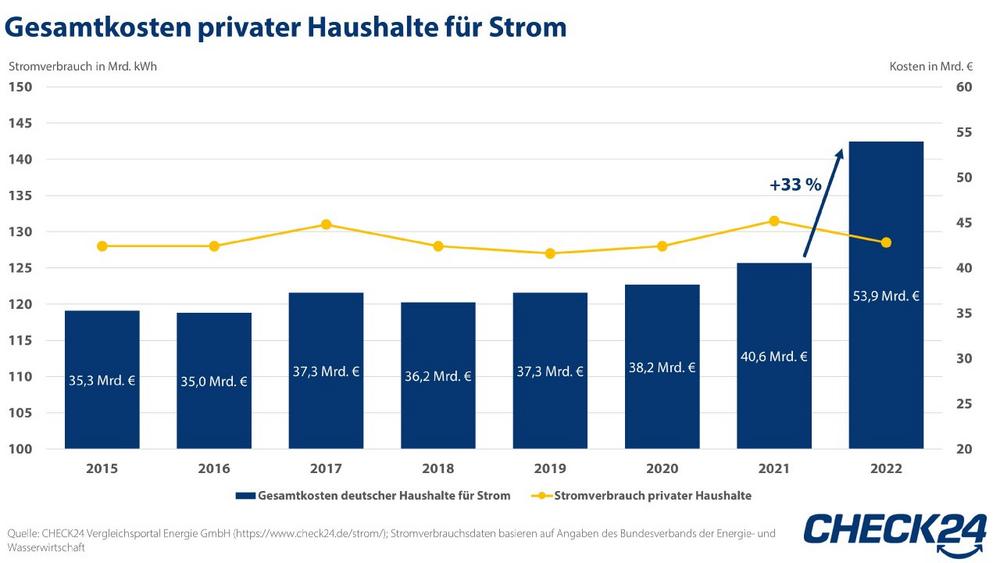 Gesamtkosten privater Haushalte für Strom

Stromverbrauch in Mrd. kWh

Kosten in Mrd. €

150
145
140
135
130
125
120
115
110
105
100

60
55
50
45
40
35
30
25
20

+33 %

35,3 Mrd. €
35,0 Mrd. €
37,3 Mrd. €
36,2 Mrd. €
37,3 Mrd. €
38,2 Mrd. €
40,6 Mrd. €
53,9 Mrd. €

2015
2016
2017
2018
2019
2020
2021
2022

Gesamtkosten deutscher Haushalte für Strom
Stromverbrauch privater Haushalte

Quelle: CHECK24 Vergleichsportal Energie GmbH (https://www.check24.de/strom/); Stromverbrauchsdaten basieren auf Angaben des Bundesverbands der Energie- und Wasserwirtschaft

CHECK24